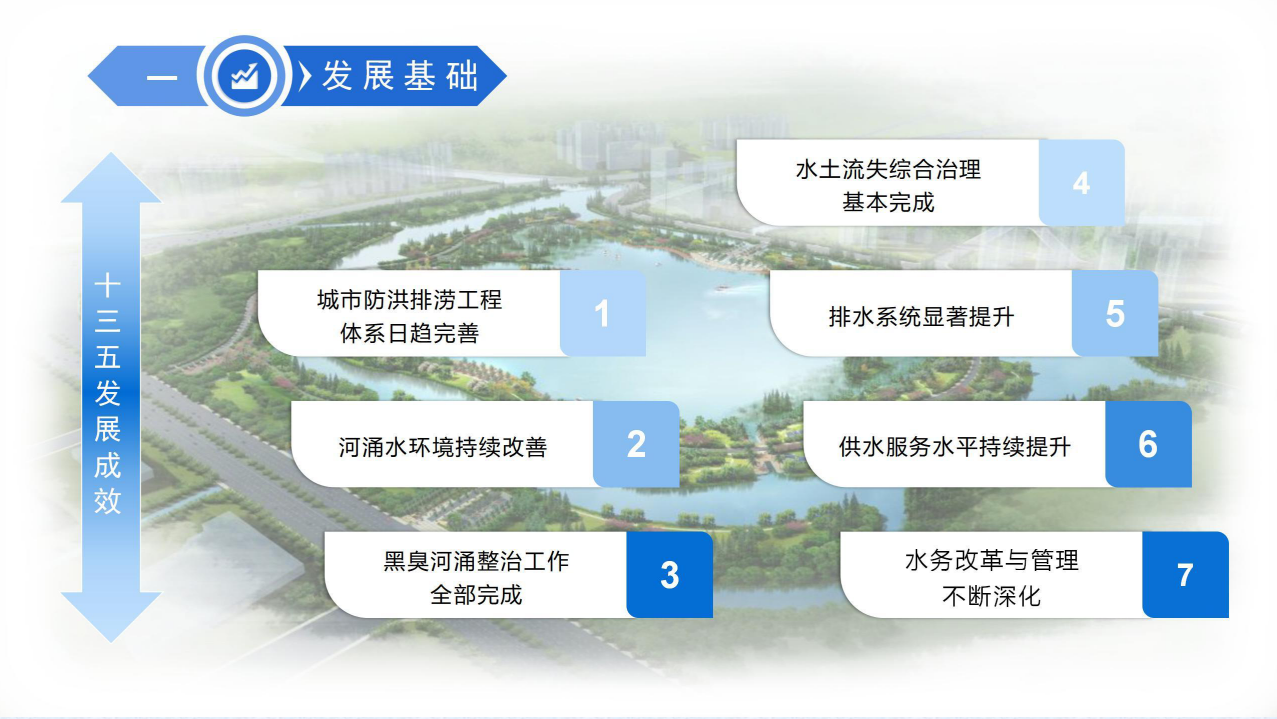 一 发展基础

十三五发展成效

城市防洪排涝工程体系日趋完善 1

河涌水环境持续改善 2

黑臭河涌整治工作全部完成 3

水土流失综合治理基本完成 4

排水系统显著提升 5

供水服务水平持续提升 6

水务改革与管理不断深化 7